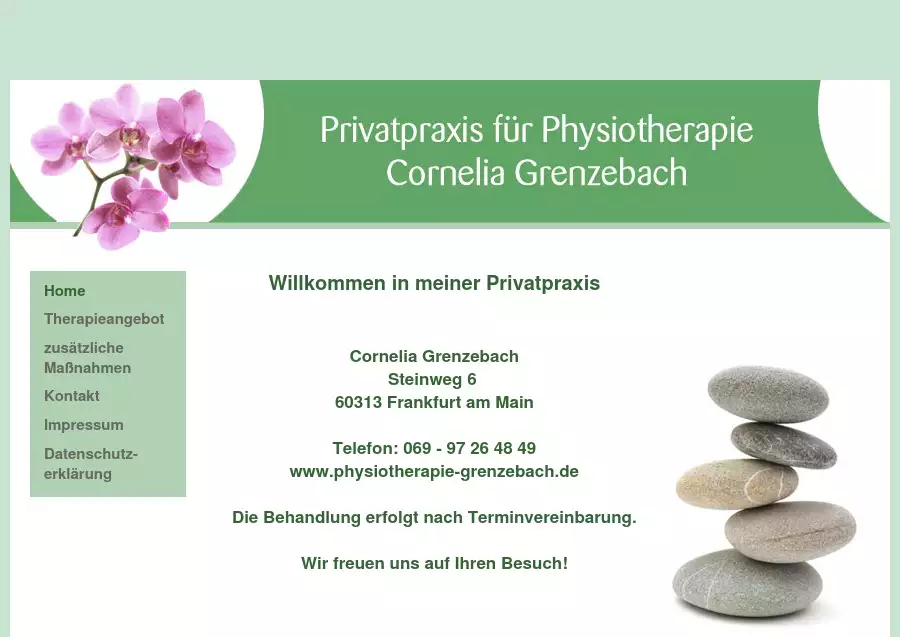 Privatpraxis für Physiotherapie
Cornelia Grenzebach

Home
Therapieangebot
zusätzliche Maßnahmen
Kontakt
Impressum
Datenschutzerklärung

Willkommen in meiner Privatpraxis

Cornelia Grenzebach
Steinweg 6
60313 Frankfurt am Main

Telefon: 069 - 97 26 48 49
www.physiotherapie-grenzebach.de

Die Behandlung erfolgt nach Terminvereinbarung.

Wir freuen uns auf Ihren Besuch!